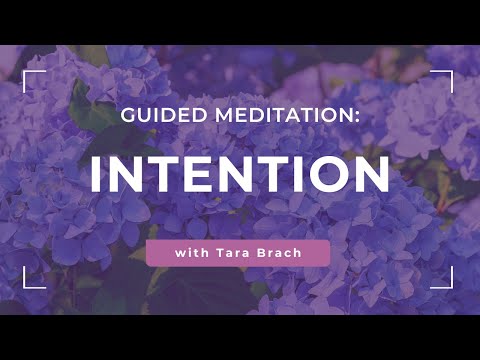 GUIDED MEDITATION:

INTENTION

with Tara Brach